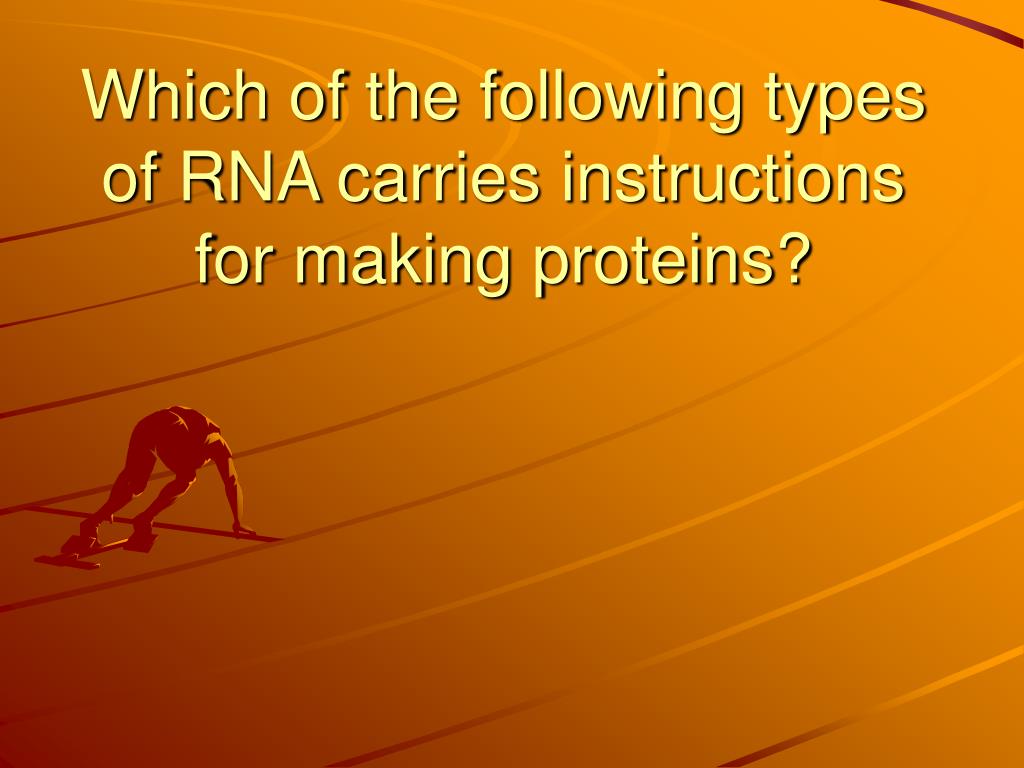 Which of the following types of RNA carries instructions for making proteins?